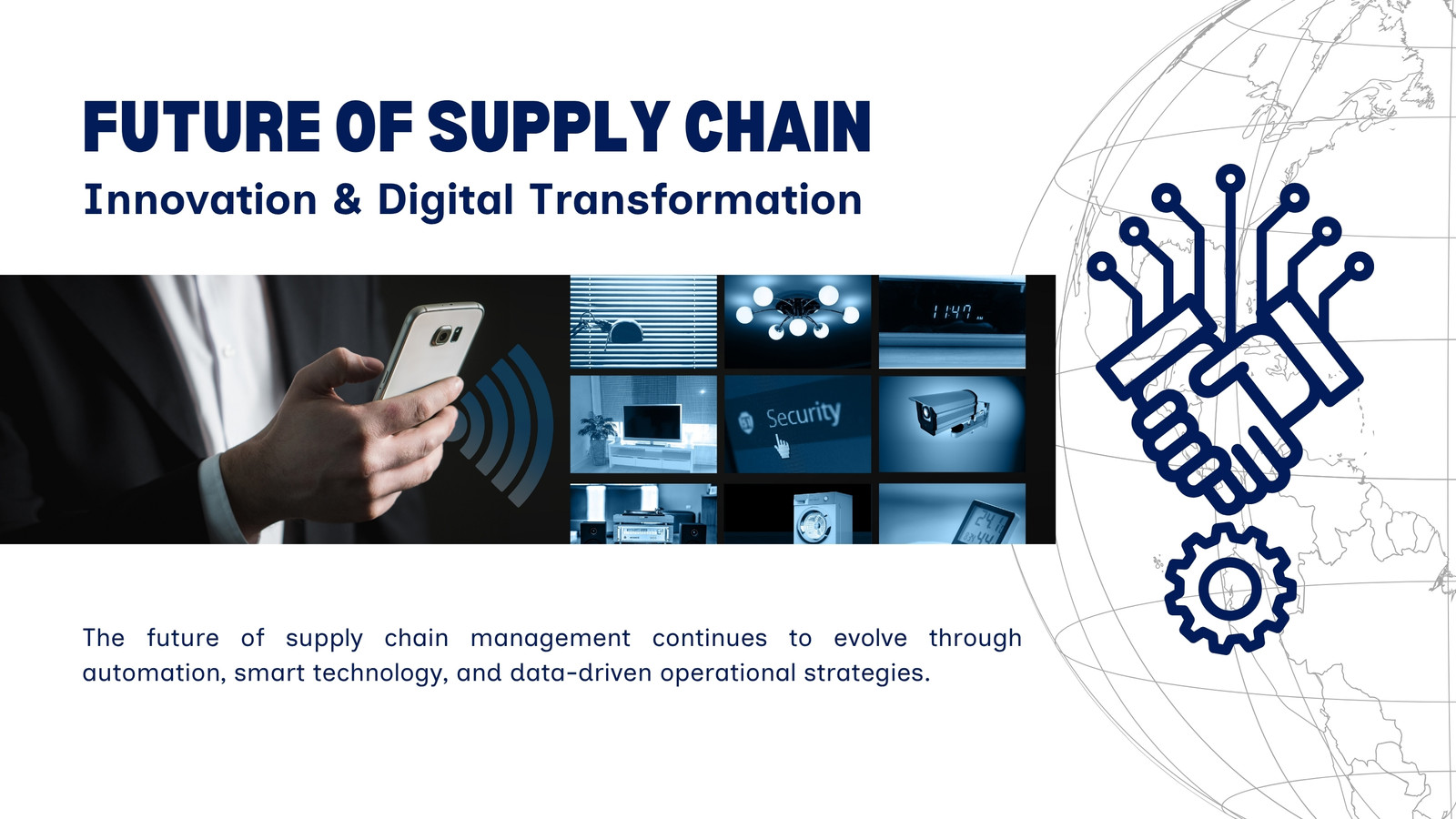 FUTURE OF SUPPLY CHAIN
Innovation & Digital Transformation

11:47

Security

The future of supply chain management continues to evolve through automation, smart technology, and data-driven operational strategies.